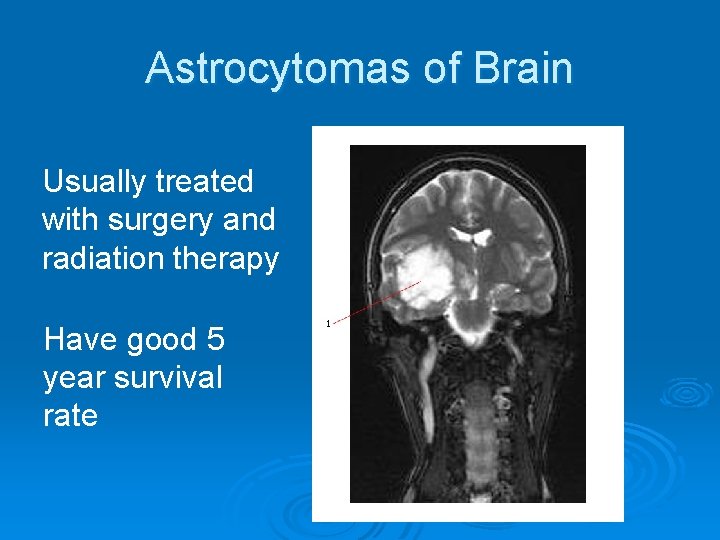 Astrocytomas of Brain

Usually treated with surgery and radiation therapy

Have good 5 year survival rate

1